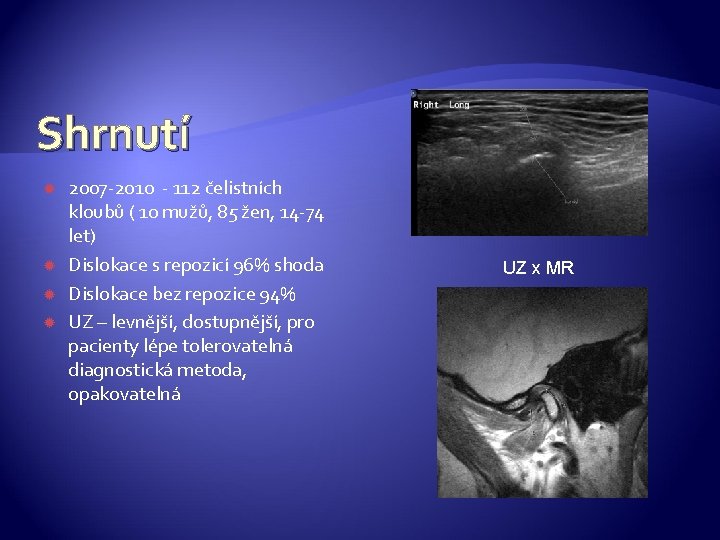 Shrnutí

2007-2010 - 112 čelistních kloubů ( 10 mužů, 85 žen, 14-74 let)

Dislokace s repozicí 96% shoda

Dislokace bez repozice 94%

UZ – levnější, dostupnější, pro pacienty lépe tolerovatelná diagnostická metoda, opakovatelná

Right Long

UZ x MR